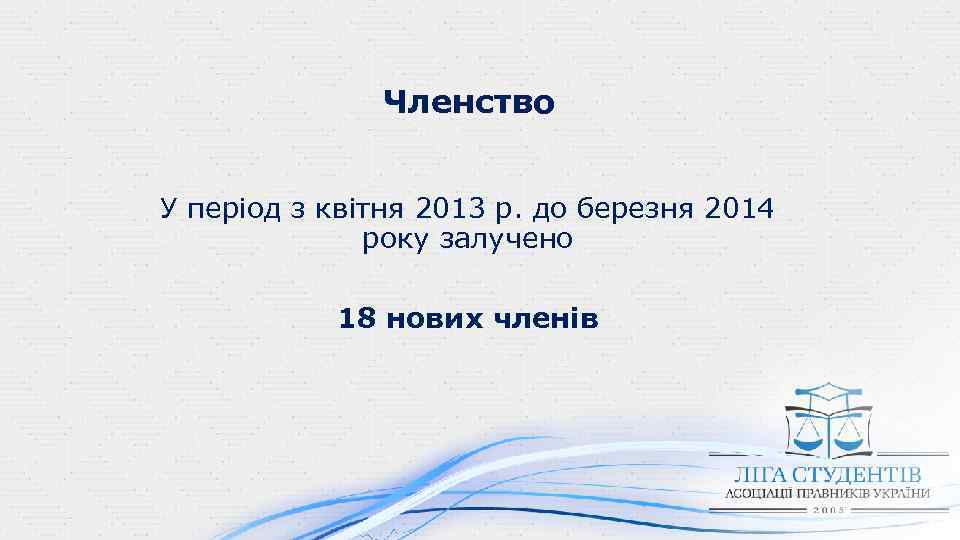 Членство

У період з квітня 2013 р. до березня 2014 року залучено

18 нових членів

ЛІГА СТУДЕНТІВ
АСОЦІАЦІЇ ПРАВНИКІВ УКРАЇНИ
2005